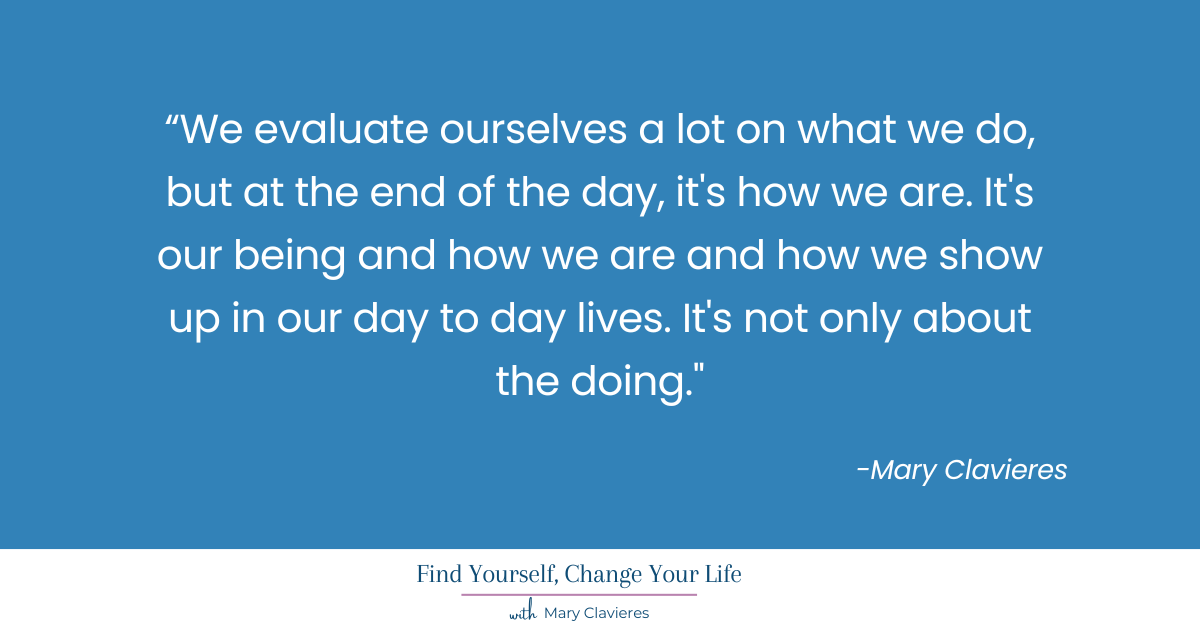 “We evaluate ourselves a lot on what we do, but at the end of the day, it's how we are. It's our being and how we are and how we show up in our day to day lives. It's not only about the doing."

-Mary Clavieres

Find Yourself, Change Your Life

with Mary Clavieres